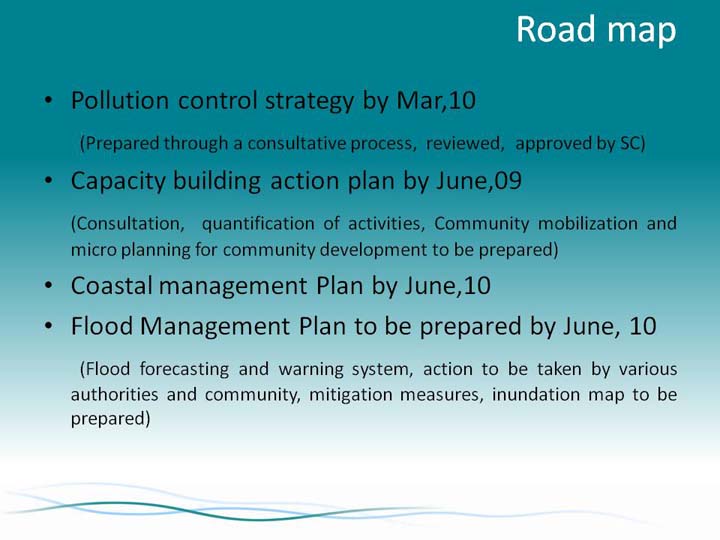 Road map

• Pollution control strategy by Mar,10

(Prepared through a consultative process, reviewed, approved by SC)

• Capacity building action plan by June,09

(Consultation, quantification of activities, Community mobilization and micro planning for community development to be prepared)

• Coastal management Plan by June,10

• Flood Management Plan to be prepared by June, 10

(Flood forecasting and warning system, action to be taken by various authorities and community, mitigation measures, inundation map to be prepared)